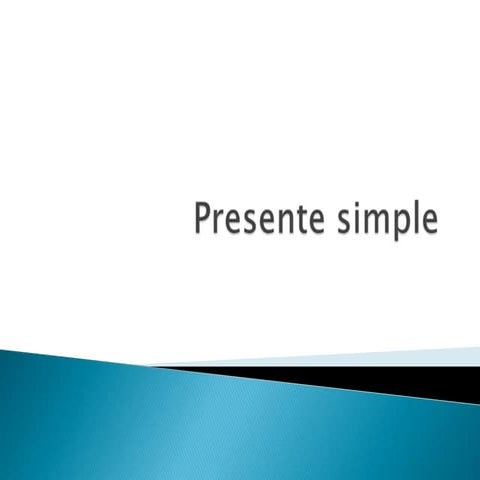 Presente simple